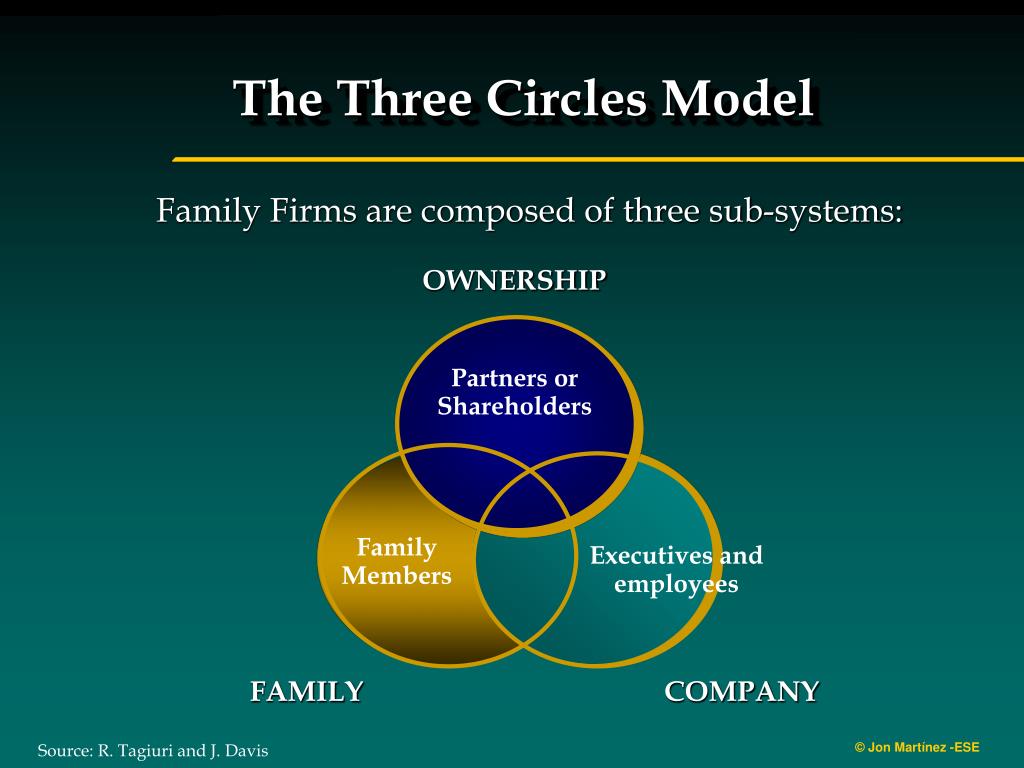 The Three Circles Model

Family Firms are composed of three sub-systems:

OWNERSHIP

Partners or Shareholders

Family Members

Executives and employees

FAMILY

COMPANY

Source: R. Tagiuri and J. Davis

© Jon Martínez -ESE